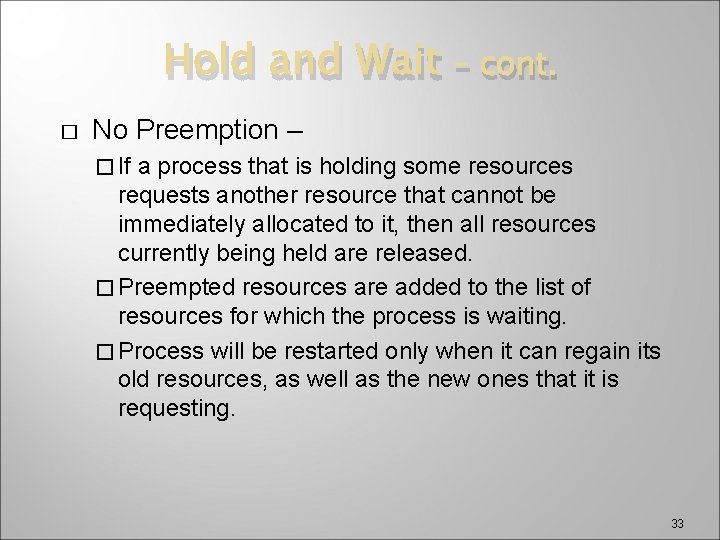 Hold and Wait – cont.

□ No Preemption –

□ If a process that is holding some resources requests another resource that cannot be immediately allocated to it, then all resources currently being held are released.

□ Preempted resources are added to the list of resources for which the process is waiting.

□ Process will be restarted only when it can regain its old resources, as well as the new ones that it is requesting.

33